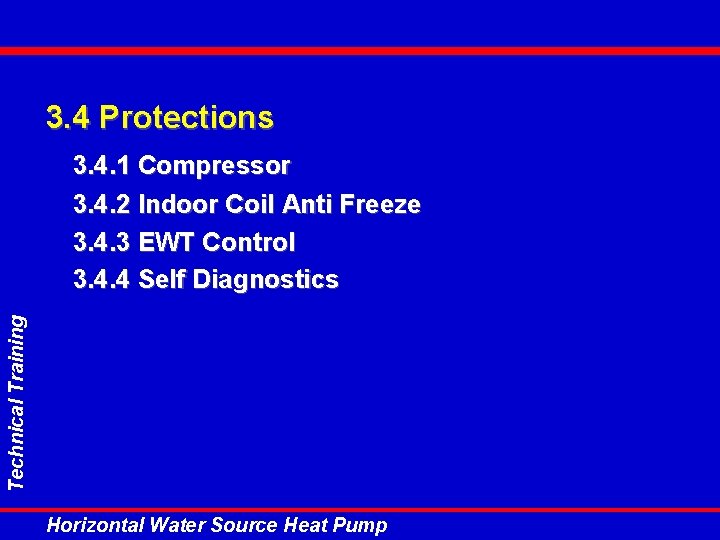 3.4 Protections

3.4.1 Compressor
3.4.2 Indoor Coil Anti Freeze
3.4.3 EWT Control
3.4.4 Self Diagnostics

Technical Training

Horizontal Water Source Heat Pump